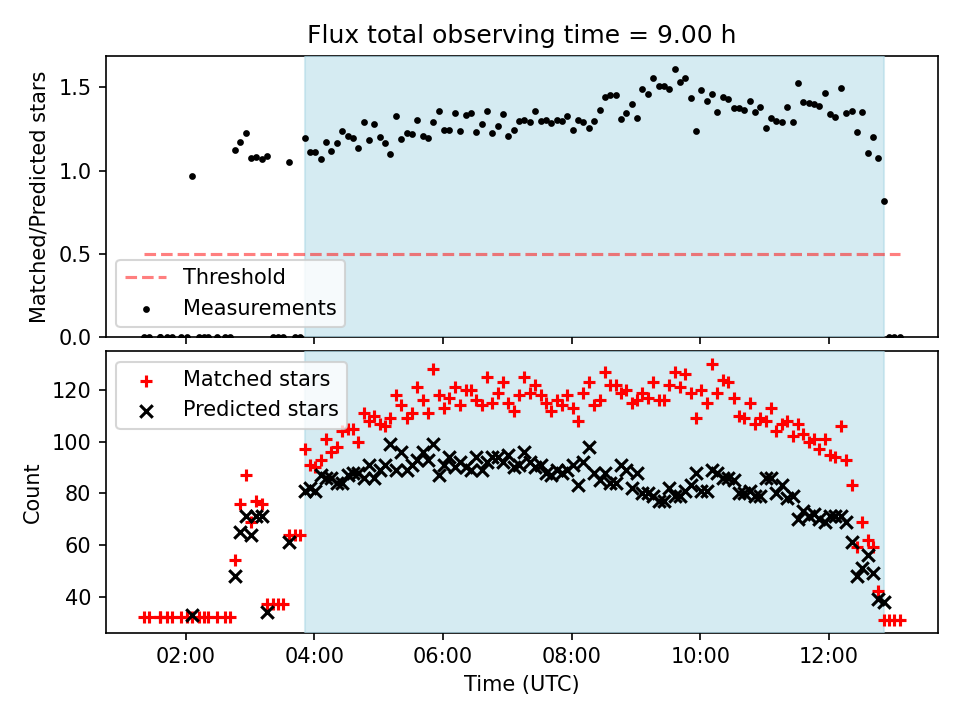 Flux total observing time = 9.00 h

Matched/Predicted stars

1.5
1.0
0.5
0.0

Threshold
Measurements

Matched stars
Predicted stars

Count

120
100
80
60
40

02:00
04:00
06:00
08:00
10:00
12:00

Time (UTC)